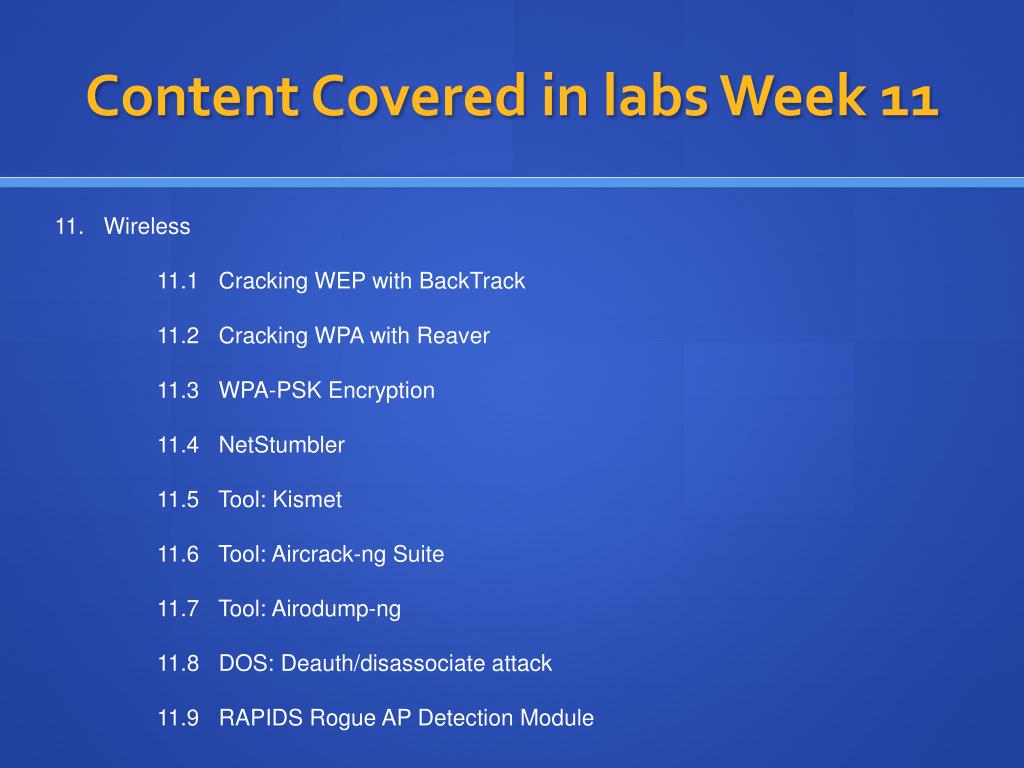 Content Covered in labs Week 11

11. Wireless

11.1 Cracking WEP with BackTrack

11.2 Cracking WPA with Reaver

11.3 WPA-PSK Encryption

11.4 NetStumbler

11.5 Tool: Kismet

11.6 Tool: Aircrack-ng Suite

11.7 Tool: Airodump-ng

11.8 DOS: Deauth/disassociate attack

11.9 RAPIDS Rogue AP Detection Module